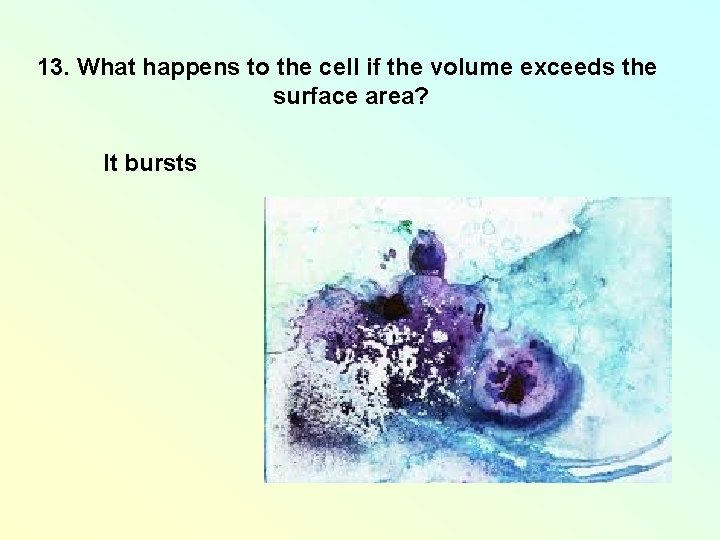 13. What happens to the cell if the volume exceeds the surface area?

It bursts